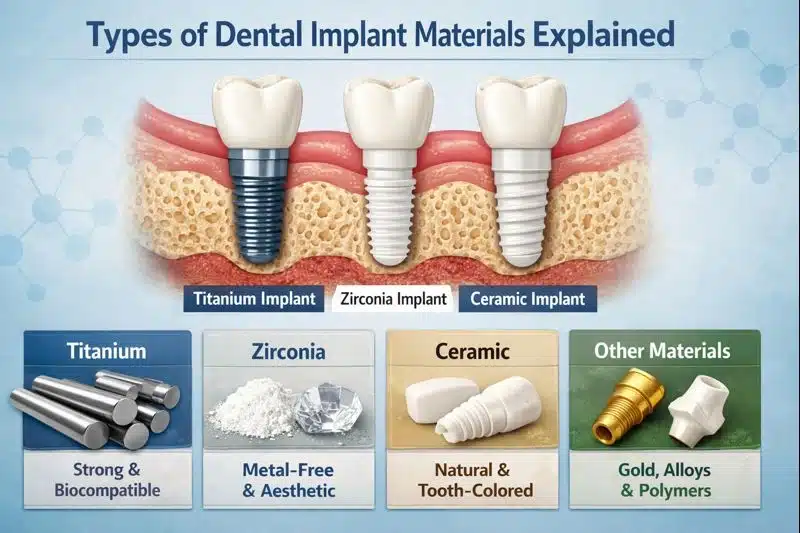 Types of Dental Implant Materials Explained

Titanium Implant
Zirconia Implant
Ceramic Implant

Titanium
Strong & Biocompatible

Zirconia
Metal-Free & Aesthetic

Ceramic
Natural & Tooth-Colored

Other Materials
Gold, Alloys & Polymers